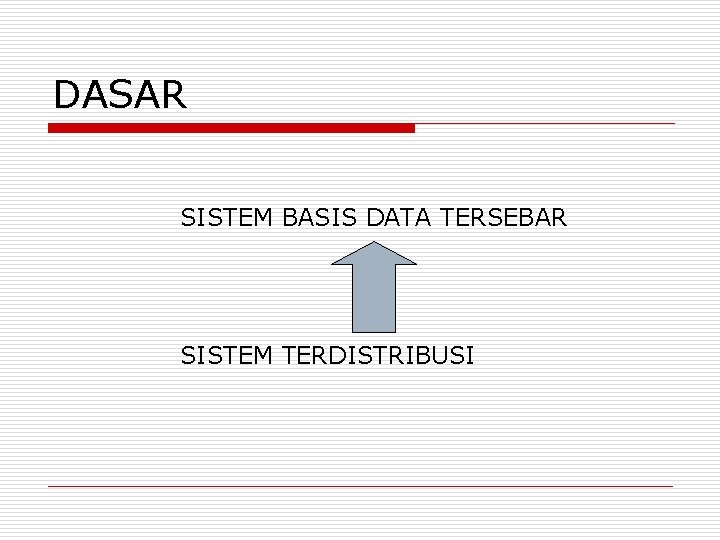 DASAR

SISTEM BASIS DATA TERSEBAR

SISTEM TERDISTRIBUSI